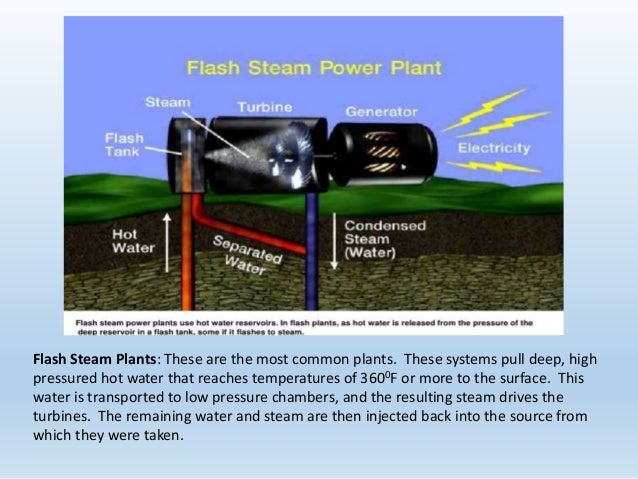 Flash Steam Power Plant

Steam

Turbine

Generator

Flash Tank

Electricity

Hot Water

Separated Water

Condensed Steam (Water)

Flash steam power plants use hot water reservoirs. In flash plants, as hot water is released from the pressure of the deep reservoir in a flash tank, some if it flashes to steam.

Flash Steam Plants: These are the most common plants. These systems pull deep, high pressured hot water that reaches temperatures of $360^0$F or more to the surface. This water is transported to low pressure chambers, and the resulting steam drives the turbines. The remaining water and steam are then injected back into the source from which they were taken.